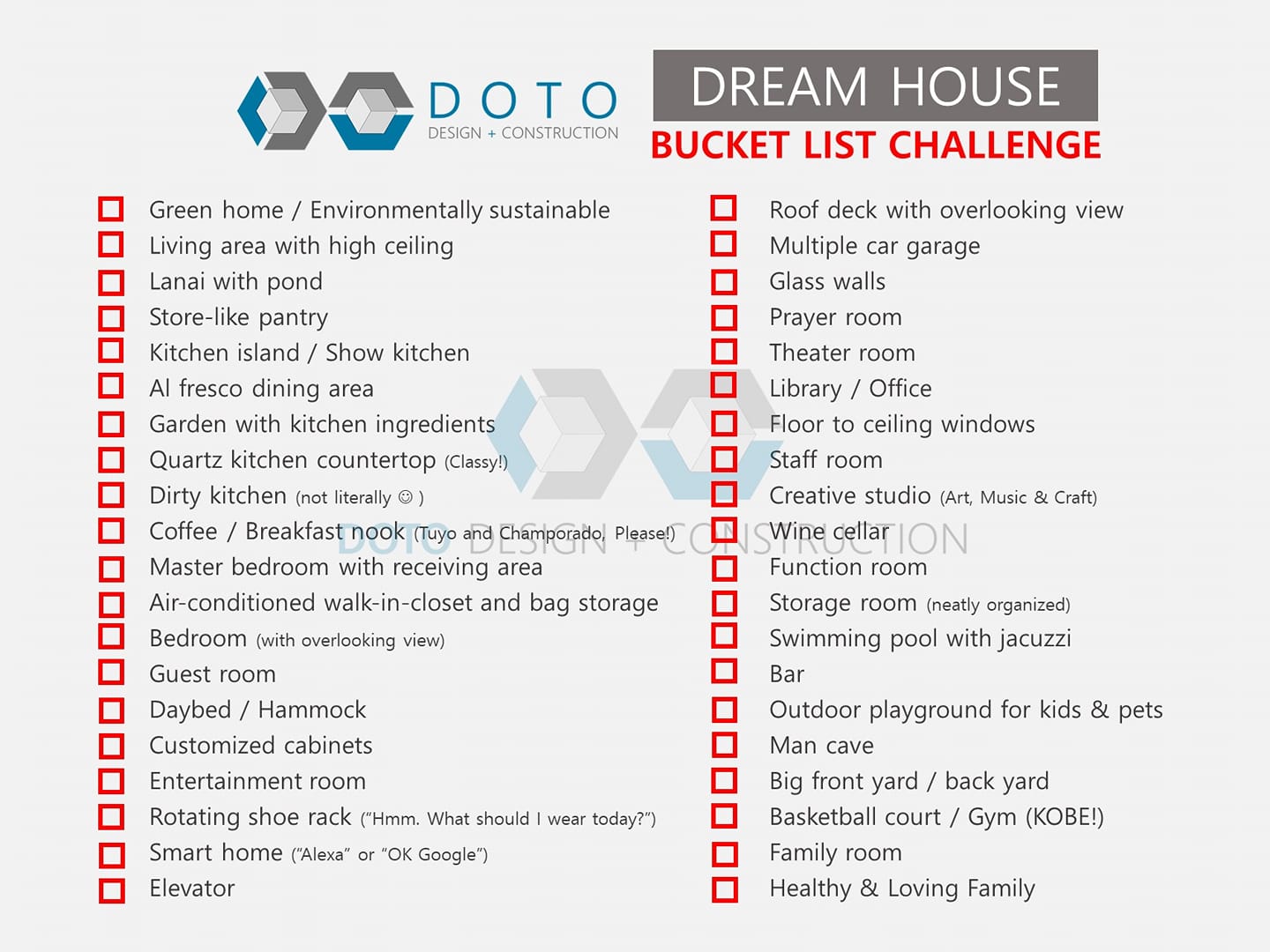 DOTO
DESIGN + CONSTRUCTION

DREAM HOUSE
BUCKET LIST CHALLENGE

Green home / Environmentally sustainable
Living area with high ceiling
Lanai with pond
Store-like pantry
Kitchen island / Show kitchen
Al fresco dining area
Garden with kitchen ingredients
Quartz kitchen countertop (Classy!)
Dirty kitchen (not literally ☺ )
Coffee / Breakfast nook (Tuyo and Champorado, Please!)
Master bedroom with receiving area
Air-conditioned walk-in-closet and bag storage
Bedroom (with overlooking view)
Guest room
Daybed / Hammock
Customized cabinets
Entertainment room
Rotating shoe rack ("Hmm. What should I wear today?")
Smart home ("Alexa" or "OK Google")
Elevator

Roof deck with overlooking view
Multiple car garage
Glass walls
Prayer room
Theater room
Library / Office
Floor to ceiling windows
Staff room
Creative studio (Art, Music & Craft)
Wine cellar
Function room
Storage room (neatly organized)
Swimming pool with jacuzzi
Bar
Outdoor playground for kids & pets
Man cave
Big front yard / back yard
Basketball court / Gym (KOBE!)
Family room
Healthy & Loving Family

DOTO DESIGN + CONSTRUCTION